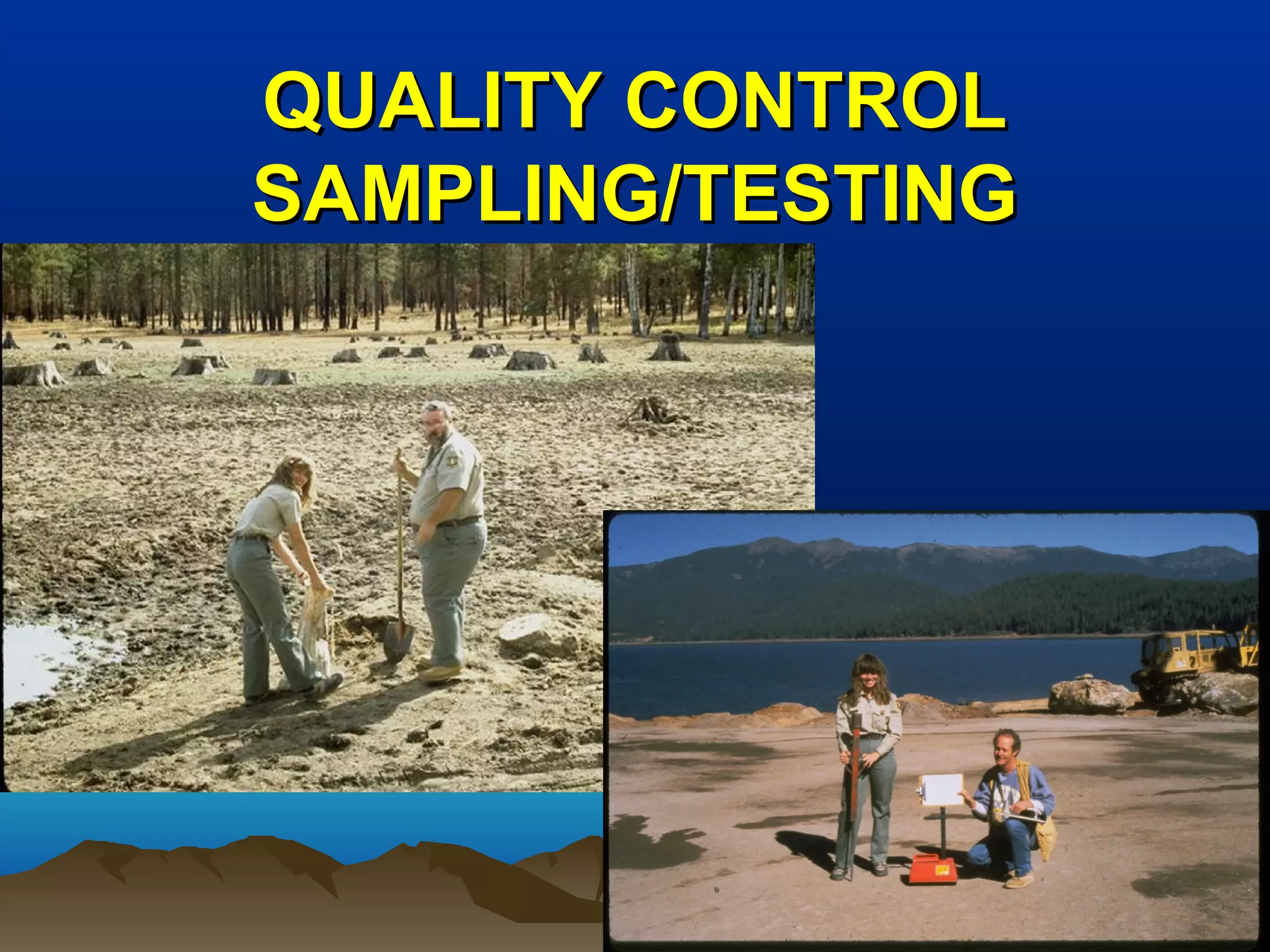 QUALITY CONTROL
SAMPLING/TESTING